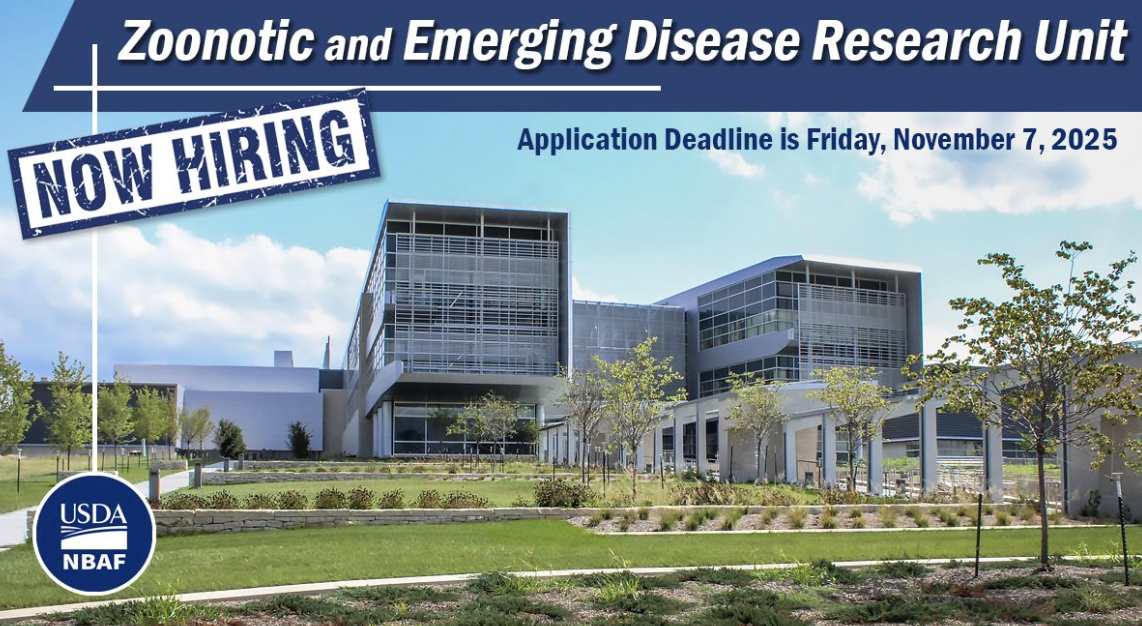 Zoonotic and Emerging Disease Research Unit

NOW HIRING

Application Deadline is Friday, November 7, 2025

USDA
NBAF